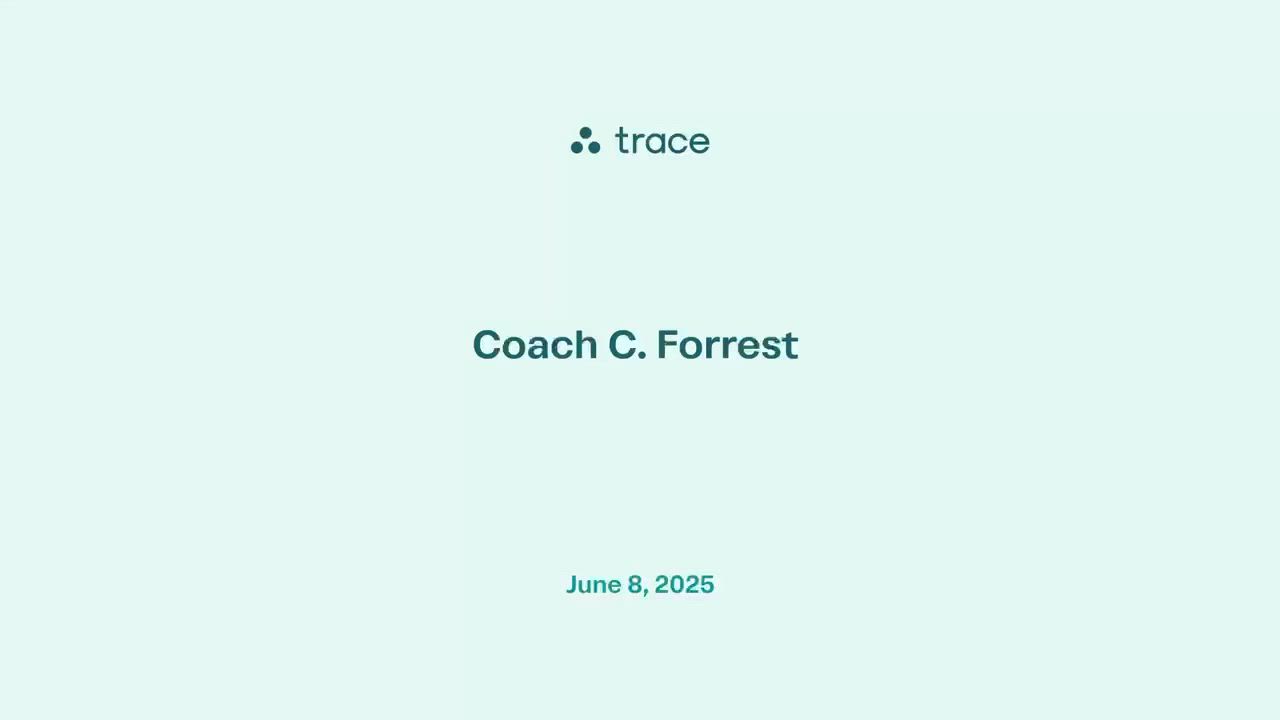 trace

Coach C. Forrest

June 8, 2025